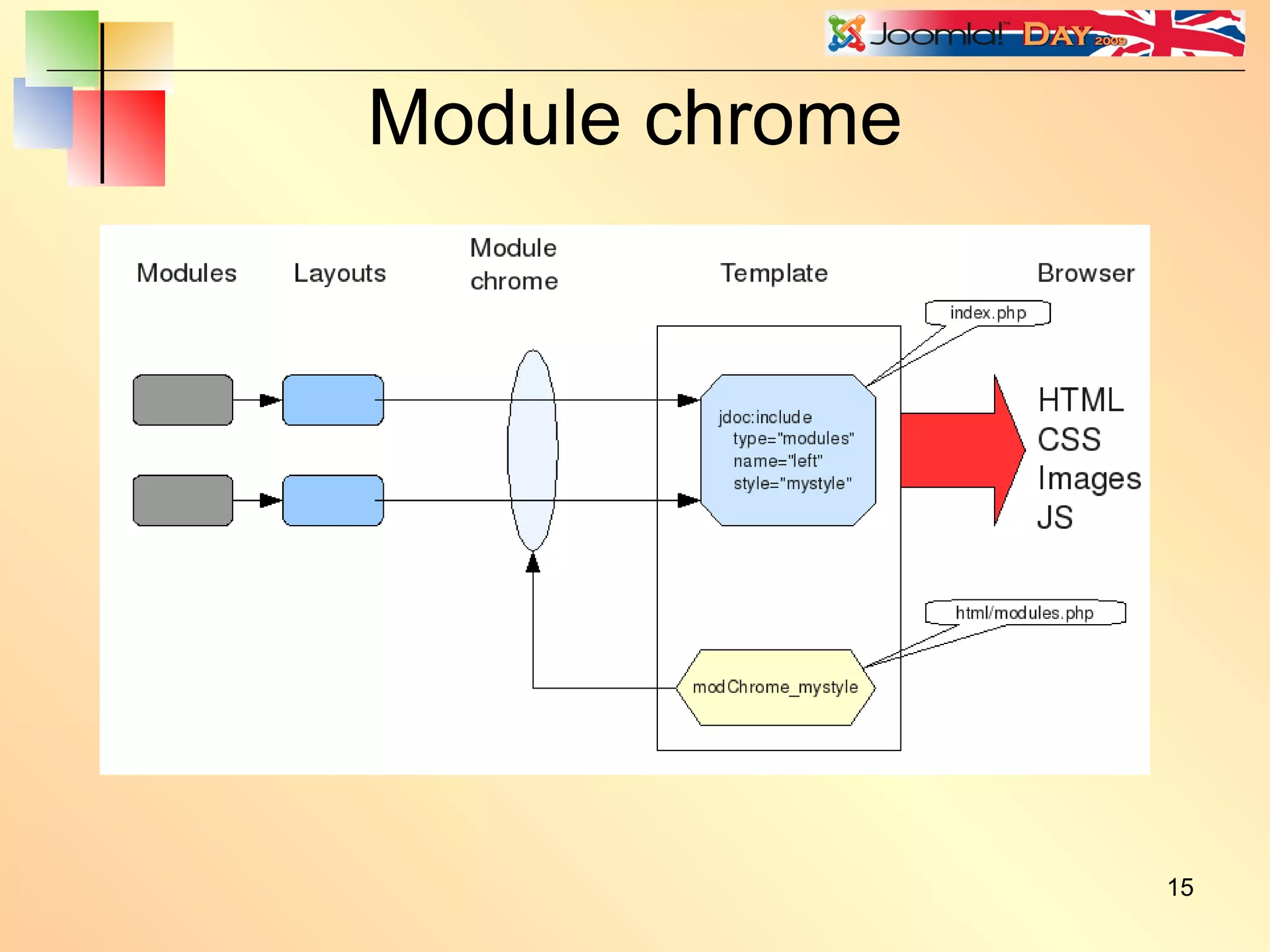 Joomla!™ DAY 2009

Module chrome

Modules

Layouts

Module chrome

Template

Browser

index.php

jdoc:include type="modules" name="left" style="mystyle"

HTML
CSS
Images
JS

html/modules.php

modChrome_mystyle

15